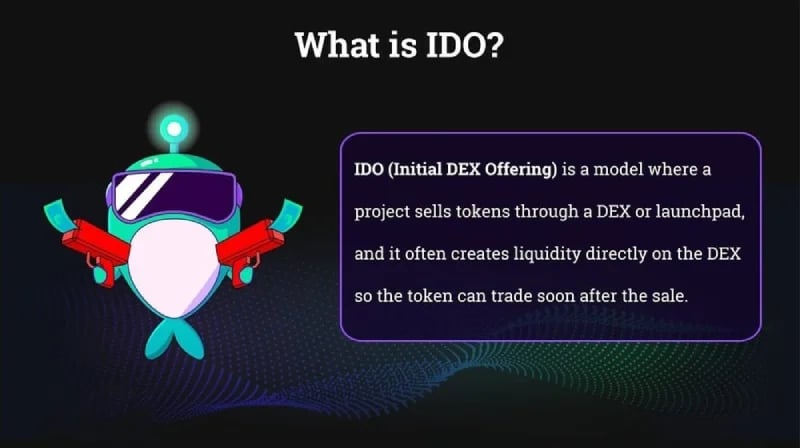 What is IDO?

IDO (Initial DEX Offering) is a model where a project sells tokens through a DEX or launchpad, and it often creates liquidity directly on the DEX so the token can trade soon after the sale.